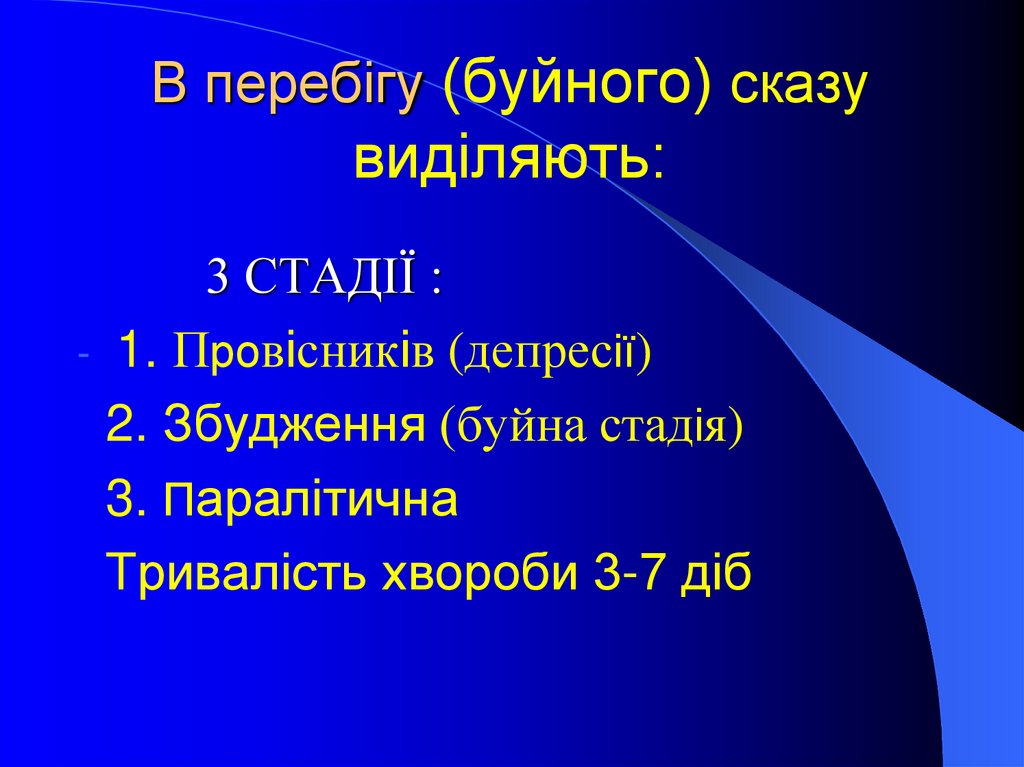 В перебігу (буйного) сказу виділяють:

3 СТАДІЇ :

- 1. Провісників (депресії)

2. Збудження (буйна стадія)

3. Паралітична

Тривалість хвороби 3-7 діб